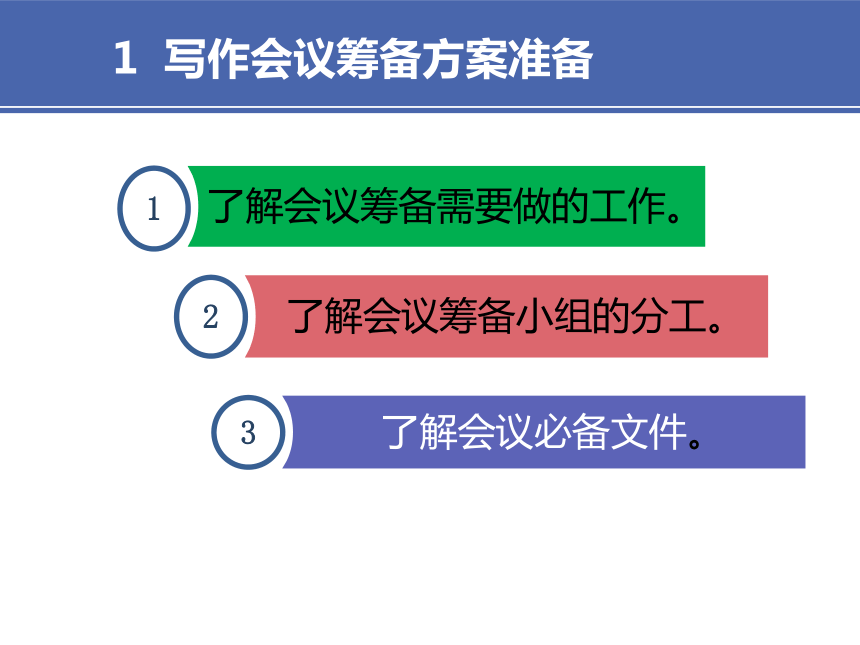 1 写作会议筹备方案准备

1 了解会议筹备需要做的工作。

2 了解会议筹备小组的分工。

3 了解会议必备文件。